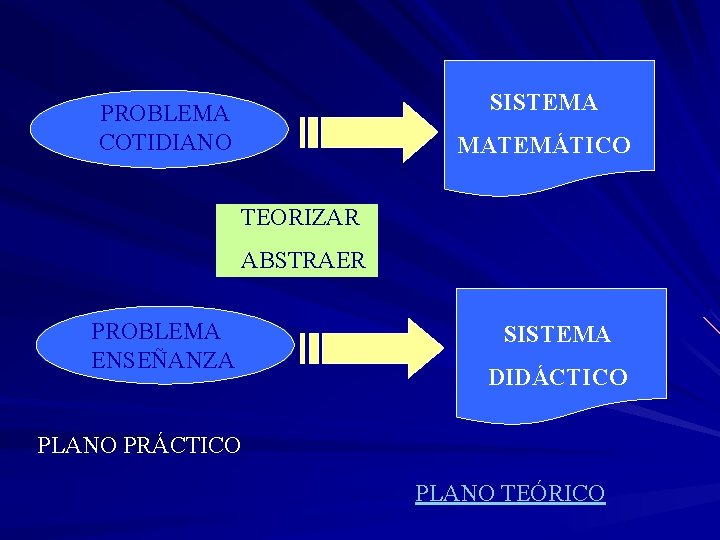 PROBLEMA
COTIDIANO

SISTEMA
MATEMÁTICO

TEORIZAR
ABSTRAER

PROBLEMA
ENSEÑANZA

SISTEMA
DIDÁCTICO

PLANO PRÁCTICO

PLANO TEÓRICO